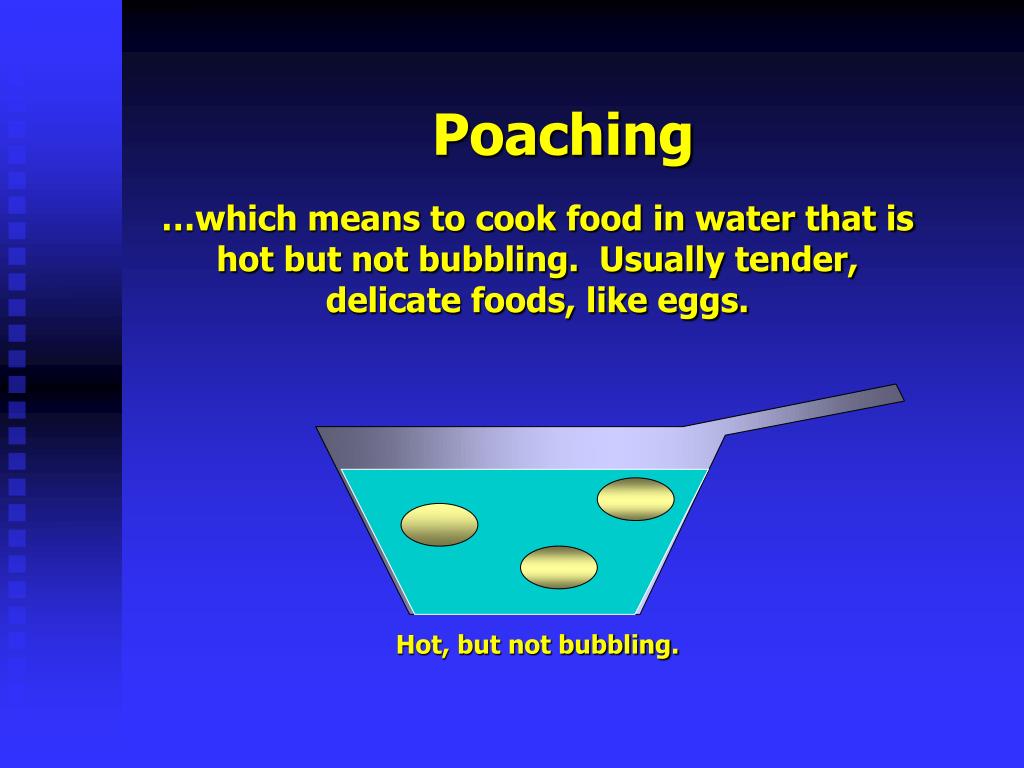 Poaching

…which means to cook food in water that is hot but not bubbling.  Usually tender, delicate foods, like eggs.

Hot, but not bubbling.